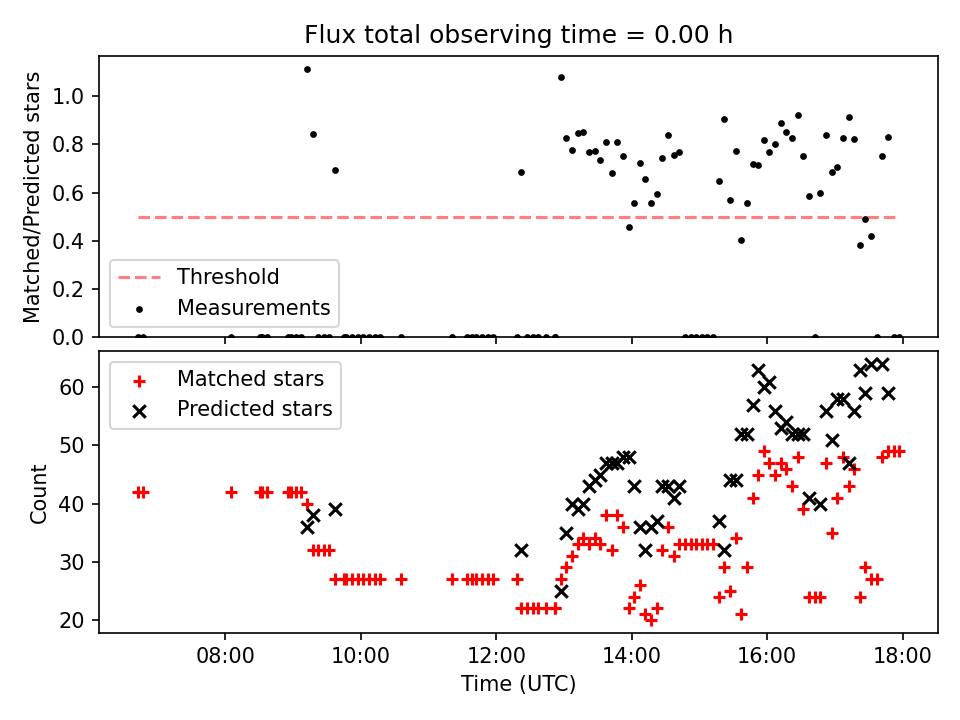 Flux total observing time = 0.00 h

Matched/Predicted stars

1.0
0.8
0.6
0.4
0.2
0.0

Threshold
Measurements

Matched stars
Predicted stars

Count

60
50
40
30
20

08:00
10:00
12:00
14:00
16:00
18:00

Time (UTC)